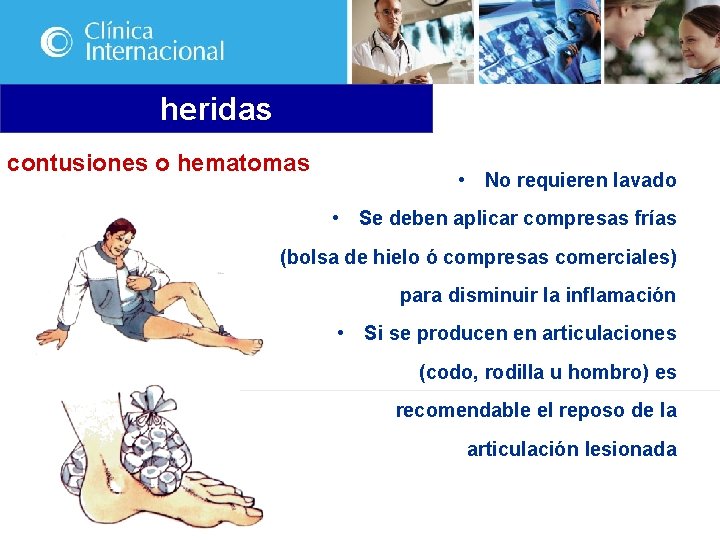 Clínica Internacional

heridas

contusiones o hematomas

• No requieren lavado

• Se deben aplicar compresas frías (bolsa de hielo ó compresas comerciales) para disminuir la inflamación

• Si se producen en articulaciones (codo, rodilla u hombro) es recomendable el reposo de la articulación lesionada